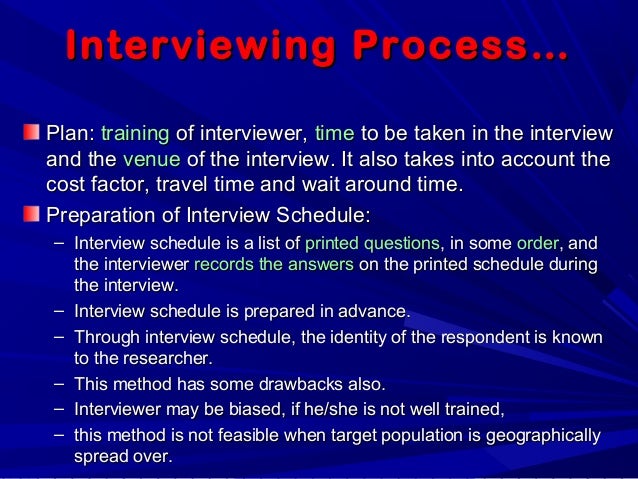 Interviewing Process…

Plan: training of interviewer, time to be taken in the interview and the venue of the interview. It also takes into account the cost factor, travel time and wait around time.

Preparation of Interview Schedule:

– Interview schedule is a list of printed questions, in some order, and the interviewer records the answers on the printed schedule during the interview.
– Interview schedule is prepared in advance.
– Through interview schedule, the identity of the respondent is known to the researcher.
– This method has some drawbacks also.
– Interviewer may be biased, if he/she is not well trained,
– this method is not feasible when target population is geographically spread over.